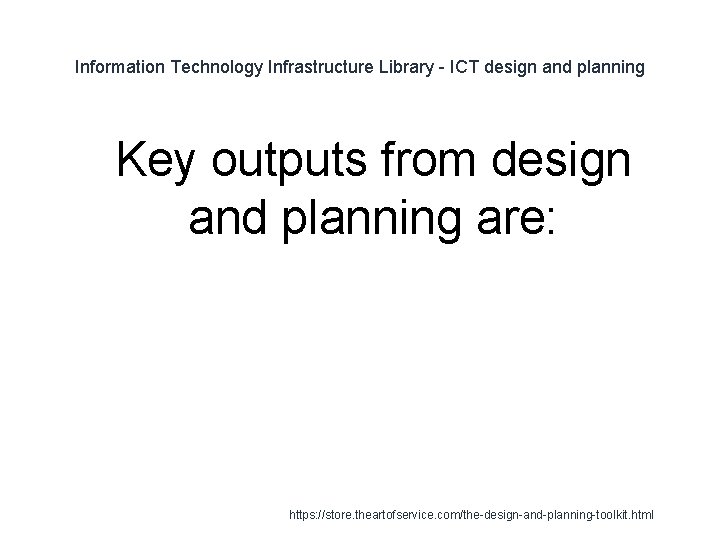 Information Technology Infrastructure Library - ICT design and planning

Key outputs from design and planning are:

https://store.theartofservice.com/the-design-and-planning-toolkit.html